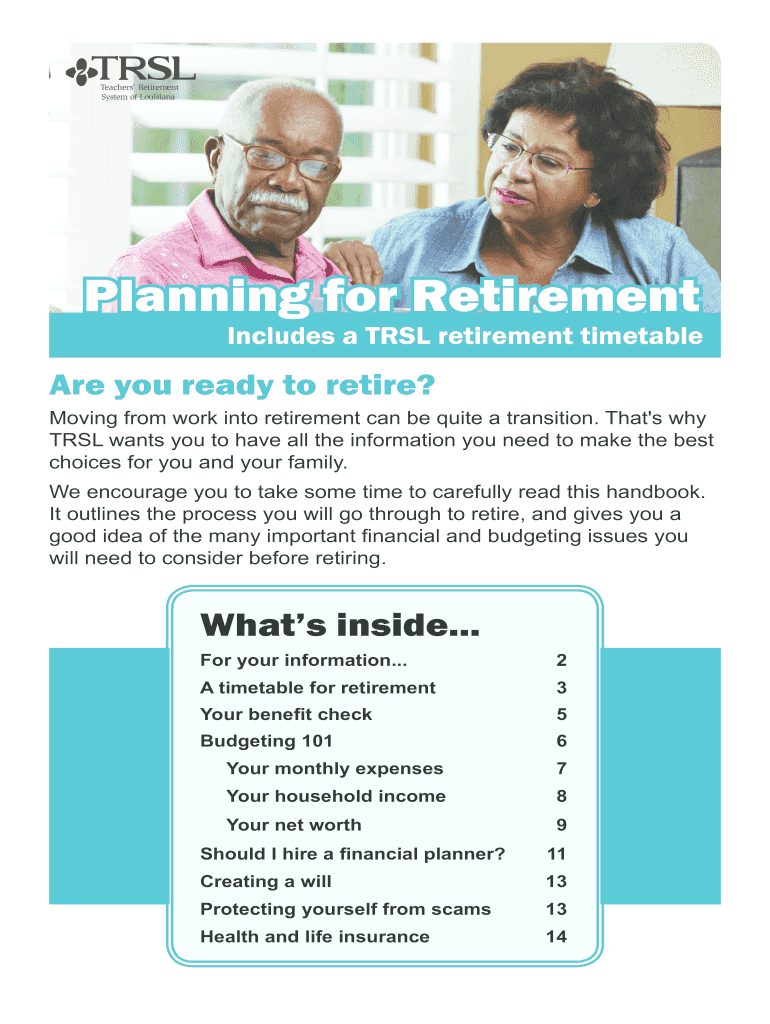 TRSL
Teachers' Retirement System of Louisiana

Planning for Retirement
Includes a TRSL retirement timetable

Are you ready to retire?

Moving from work into retirement can be quite a transition. That's why TRSL wants you to have all the information you need to make the best choices for you and your family.

We encourage you to take some time to carefully read this handbook. It outlines the process you will go through to retire, and gives you a good idea of the many important financial and budgeting issues you will need to consider before retiring.

What's inside...

| | |
|---|---|
| For your information... | 2 |
| A timetable for retirement | 3 |
| Your benefit check | 5 |
| Budgeting 101 | 6 |
| Your monthly expenses | 7 |
| Your household income | 8 |
| Your net worth | 9 |
| Should I hire a financial planner? | 11 |
| Creating a will | 13 |
| Protecting yourself from scams | 13 |
| Health and life insurance | 14 |